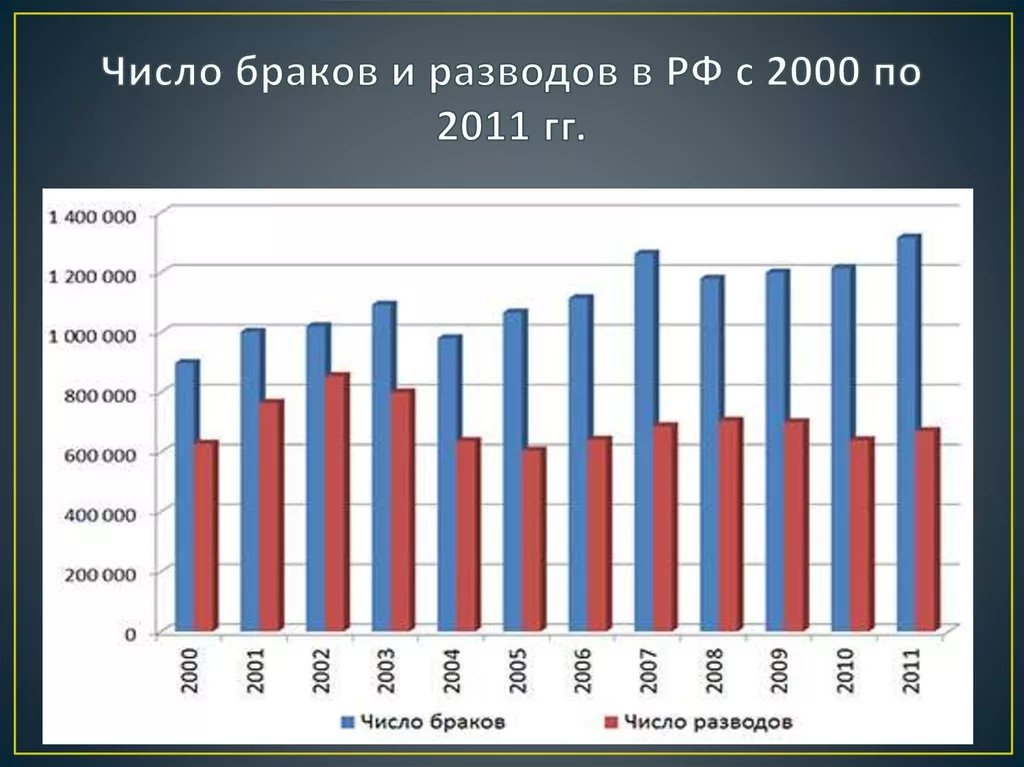 Число браков и разводов в РФ с 2000 по 2011 гг.

1 400 000
1 200 000
1 000 000
800 000
600 000
400 000
200 000
0

2000
2001
2002
2003
2004
2005
2006
2007
2008
2009
2010
2011

Число браков
Число разводов